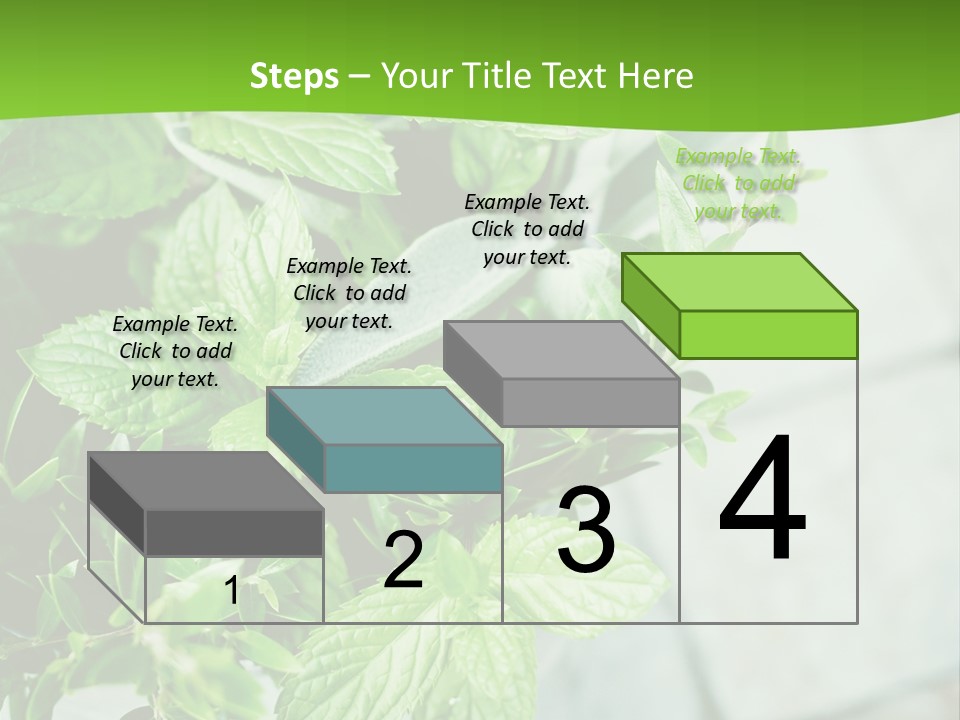 Steps – Your Title Text Here

Example Text. Click to add your text.

Example Text. Click to add your text.

Example Text. Click to add your text.

Example Text. Click to add your text.

1

2

3

4